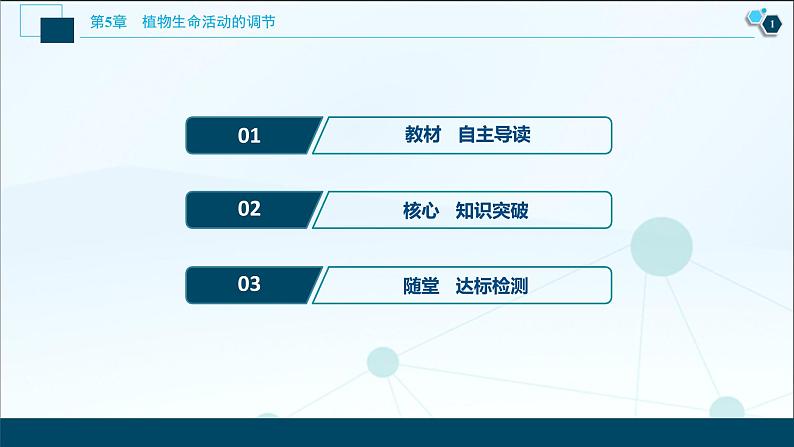 第5章　植物生命活动的调节

1

01　教材　自主导读

02　核心　知识突破

03　随堂　达标检测